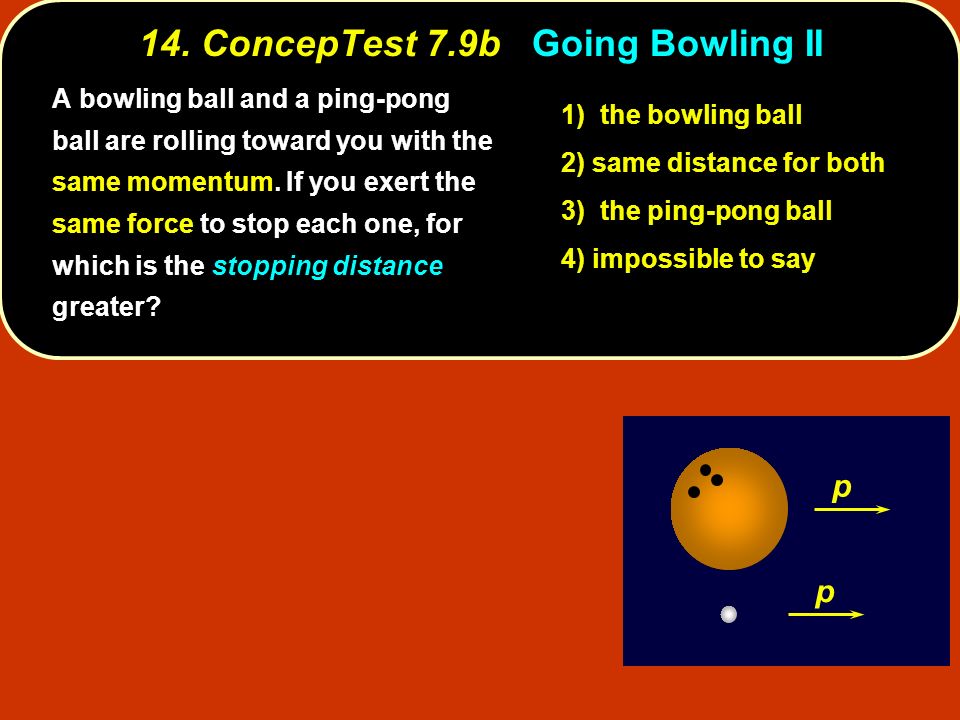 14. ConcepTest 7.9b Going Bowling II

A bowling ball and a ping-pong ball are rolling toward you with the same momentum. If you exert the same force to stop each one, for which is the stopping distance greater?

1) the bowling ball

2) same distance for both

3) the ping-pong ball

4) impossible to say

p

p